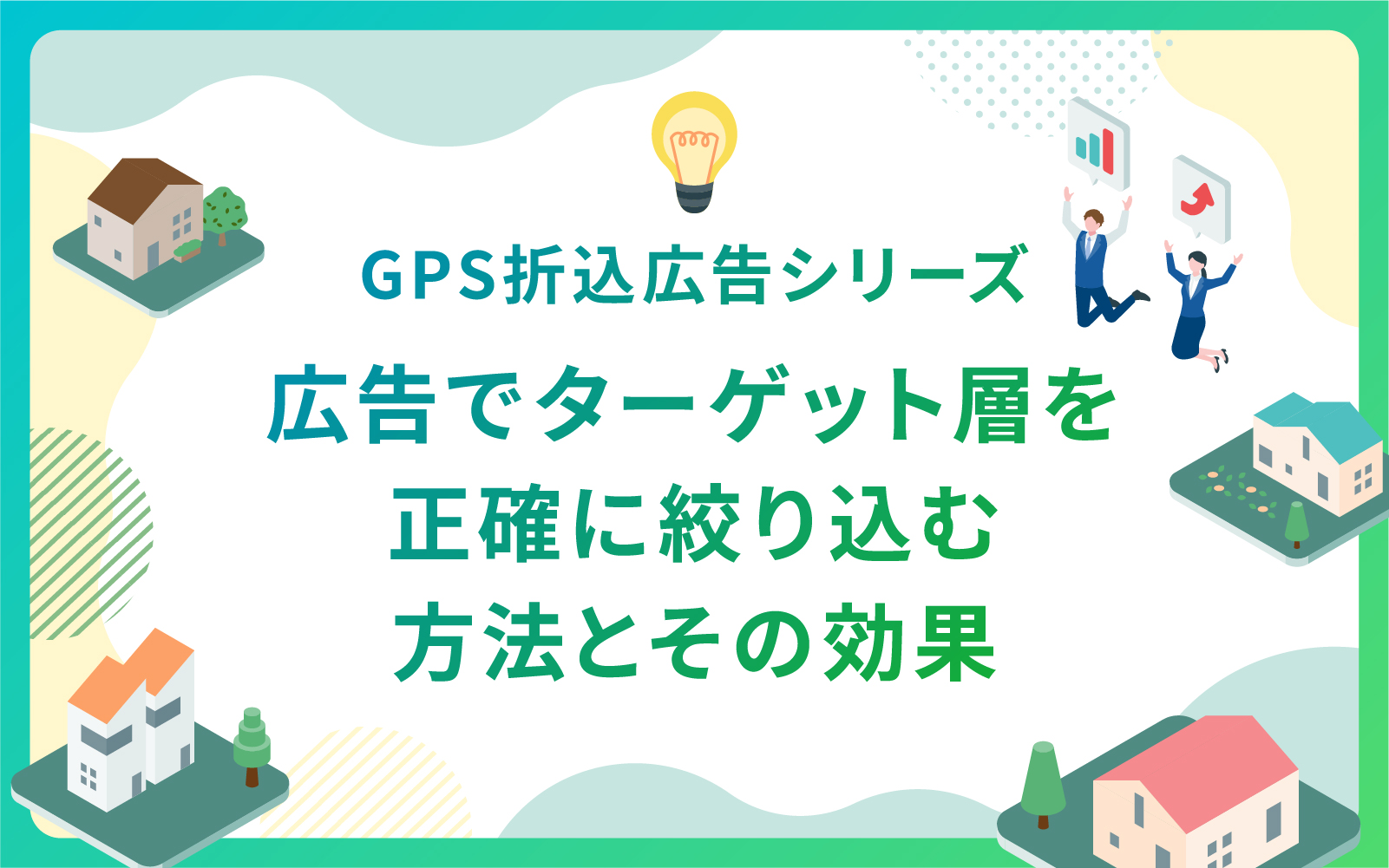 GPS折込広告シリーズ

広告でターゲット層を正確に絞り込む方法とその効果